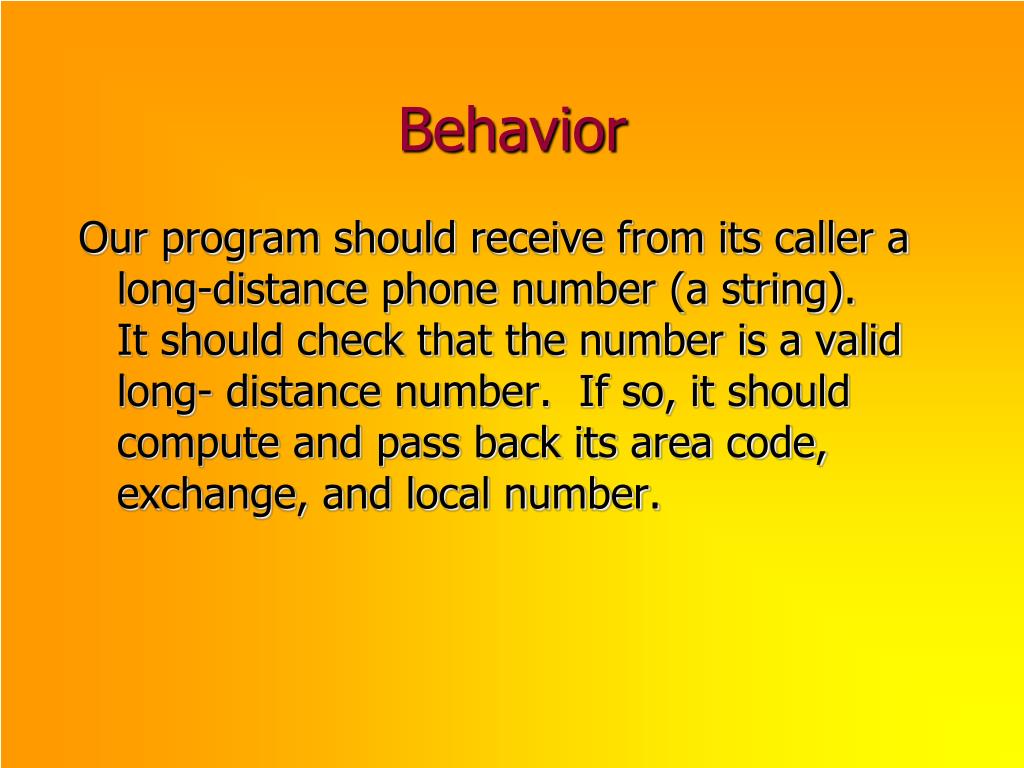 Behavior

Our program should receive from its caller a long-distance phone number (a string). It should check that the number is a valid long- distance number. If so, it should compute and pass back its area code, exchange, and local number.